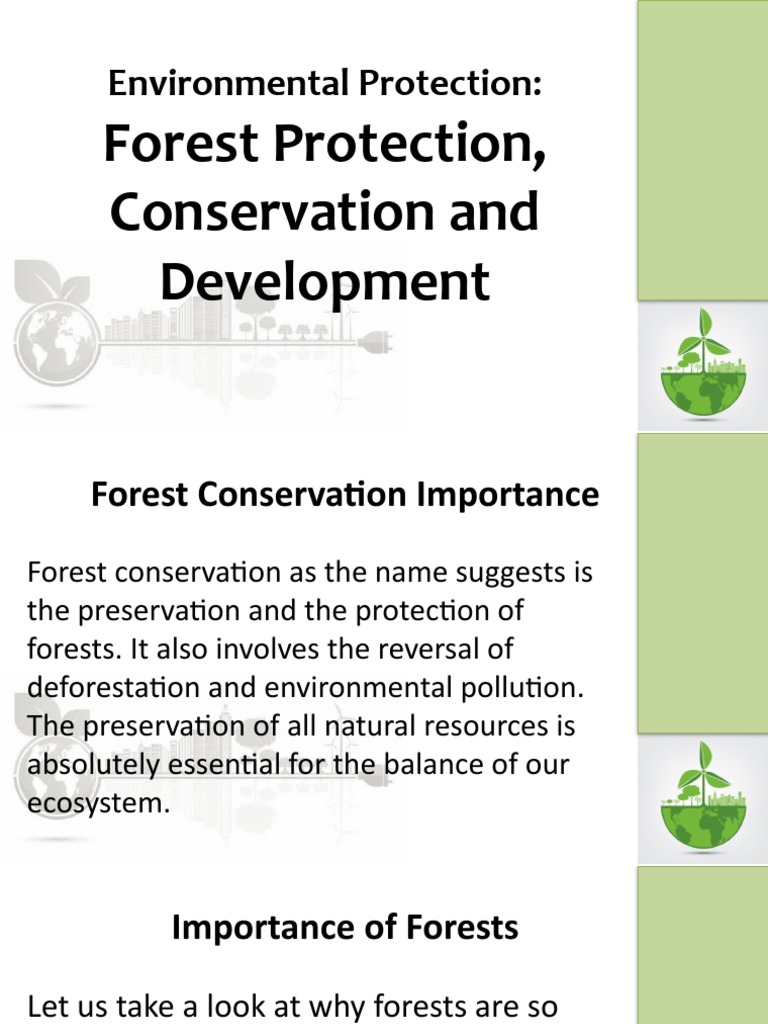 Environmental Protection:
Forest Protection, Conservation and Development

Forest Conservation Importance

Forest conservation as the name suggests is the preservation and the protection of forests. It also involves the reversal of deforestation and environmental pollution. The preservation of all natural resources is absolutely essential for the balance of our ecosystem.

Importance of Forests

Let us take a look at why forests are so